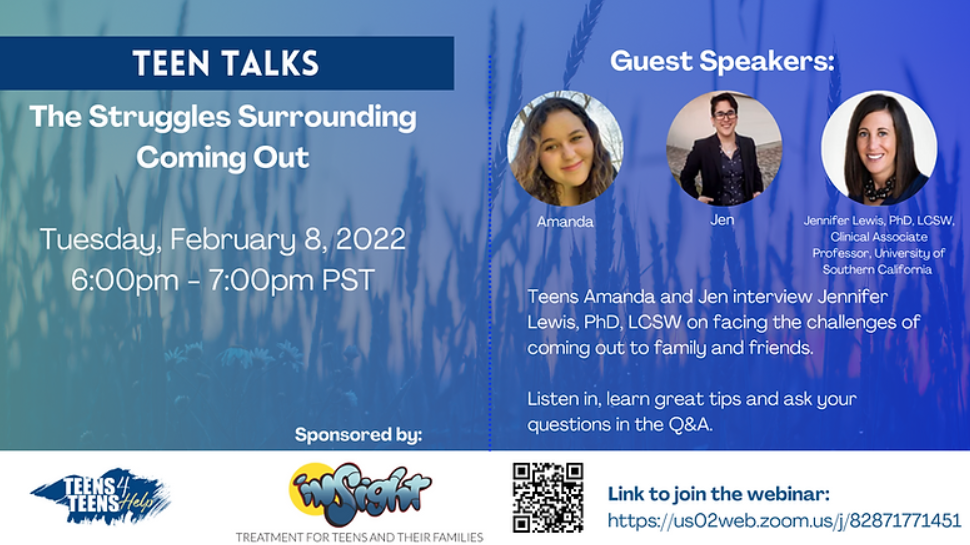 TEEN TALKS

The Struggles Surrounding Coming Out

Tuesday, February 8, 2022
6:00pm - 7:00pm PST

Guest Speakers:

Amanda

Jen

Jennifer Lewis, PhD, LCSW, Clinical Associate Professor, University of Southern California

Teens Amanda and Jen interview Jennifer Lewis, PhD, LCSW on facing the challenges of coming out to family and friends.

Listen in, learn great tips and ask your questions in the Q&A.

Sponsored by:

TEENS 4 TEENS Help

inSight

TREATMENT FOR TEENS AND THEIR FAMILIES

Link to join the webinar:
https://us02web.zoom.us/j/82871771451